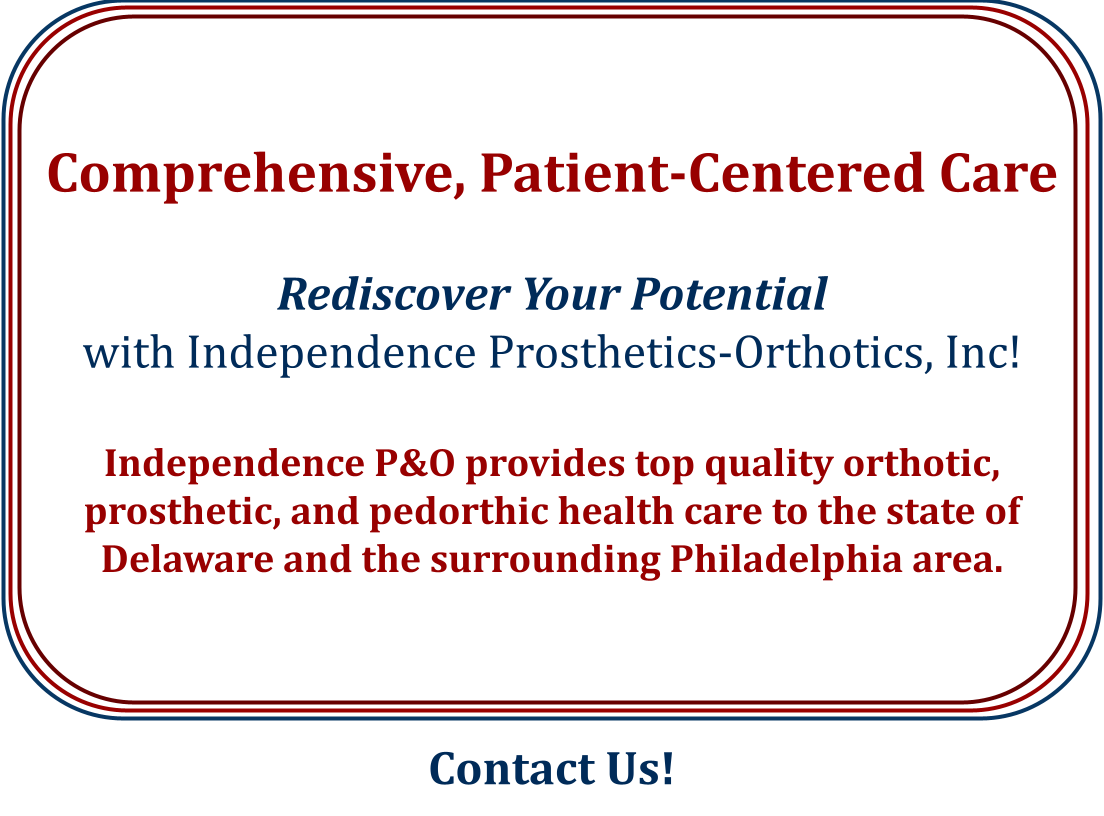 Comprehensive, Patient-Centered Care

Rediscover Your Potential
with Independence Prosthetics-Orthotics, Inc!

Independence P&O provides top quality orthotic, prosthetic, and pedorthic health care to the state of Delaware and the surrounding Philadelphia area.

Contact Us!